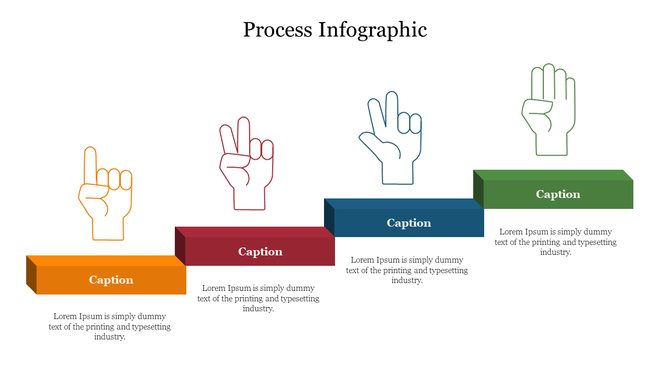 Process Infographic

Caption

Lorem Ipsum is simply dummy text of the printing and typesetting industry.

Caption

Lorem Ipsum is simply dummy text of the printing and typesetting industry.

Caption

Lorem Ipsum is simply dummy text of the printing and typesetting industry.

Caption

Lorem Ipsum is simply dummy text of the printing and typesetting industry.